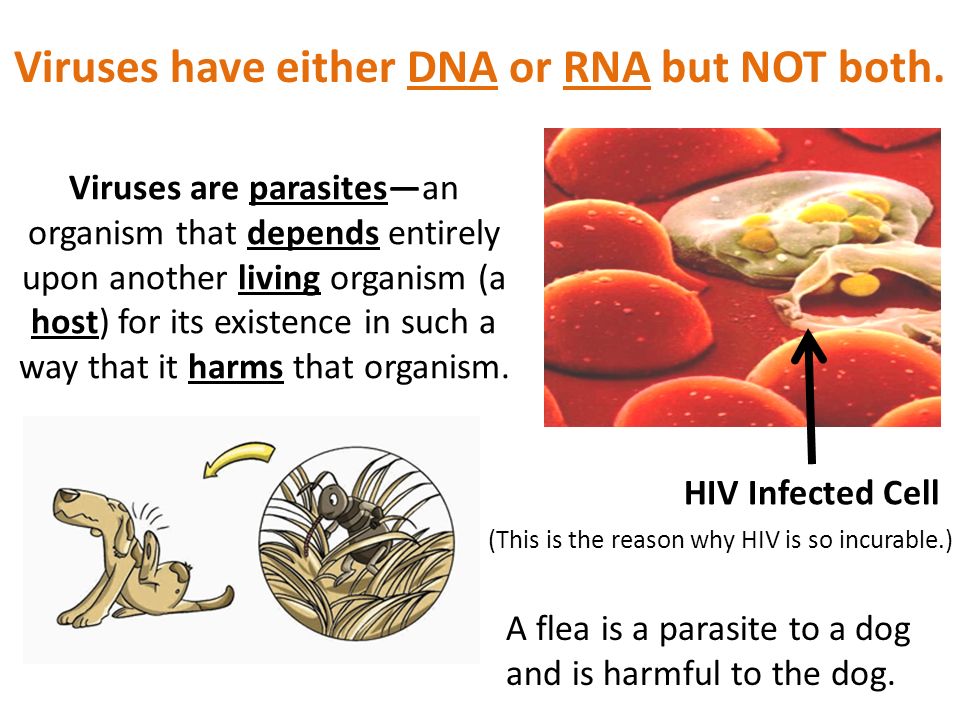 Viruses have either DNA or RNA but NOT both.

Viruses are parasites—an organism that depends entirely upon another living organism (a host) for its existence in such a way that it harms that organism.

HIV Infected Cell

(This is the reason why HIV is so incurable.)

A flea is a parasite to a dog and is harmful to the dog.